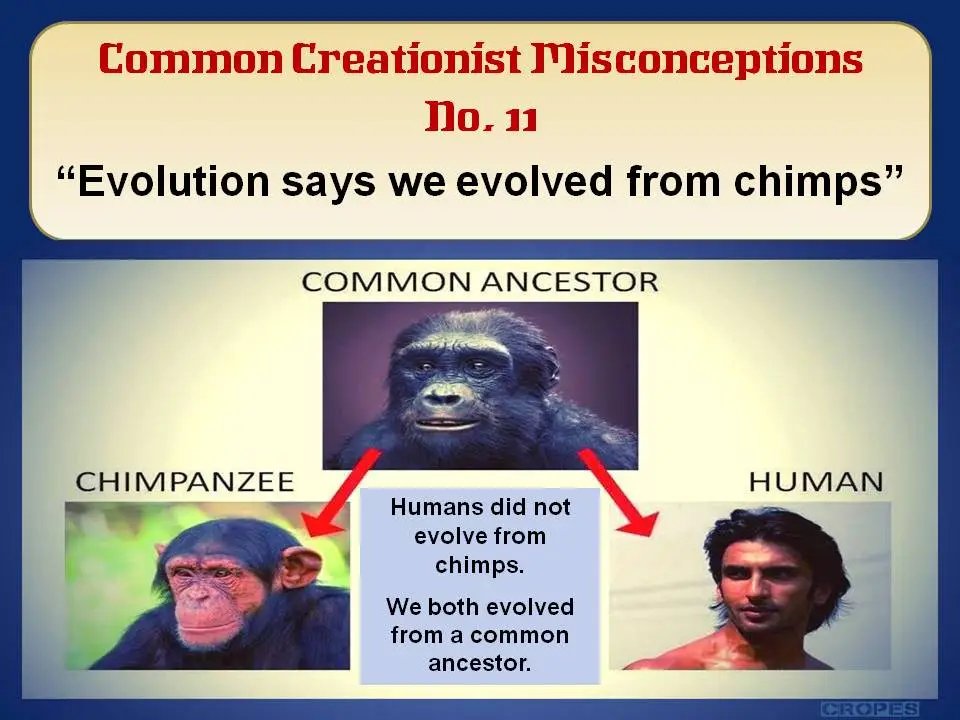 Common Creationist Misconceptions
No. 11
“Evolution says we evolved from chimps”

COMMON ANCESTOR

CHIMPANZEE

HUMAN

Humans did not evolve from chimps.

We both evolved from a common ancestor.

CROPES